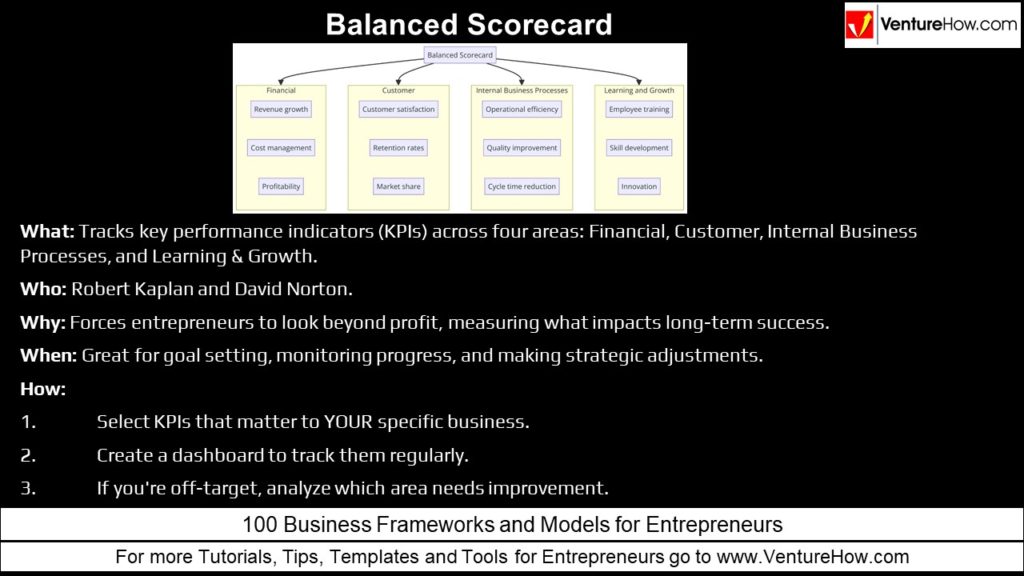 Balanced Scorecard

VentureHow.com

Balanced Scorecard

Financial

Revenue growth

Cost management

Profitability

Customer

Customer satisfaction

Retention rates

Market share

Internal Business Processes

Operational efficiency

Quality improvement

Cycle time reduction

Learning and Growth

Employee training

Skill development

Innovation

What: Tracks key performance indicators (KPIs) across four areas: Financial, Customer, Internal Business Processes, and Learning & Growth.

Who: Robert Kaplan and David Norton.

Why: Forces entrepreneurs to look beyond profit, measuring what impacts long-term success.

When: Great for goal setting, monitoring progress, and making strategic adjustments.

How:

1. Select KPIs that matter to YOUR specific business.

2. Create a dashboard to track them regularly.

3. If you're off-target, analyze which area needs improvement.

100 Business Frameworks and Models for Entrepreneurs

For more Tutorials, Tips, Templates and Tools for Entrepreneurs go to www.VentureHow.com